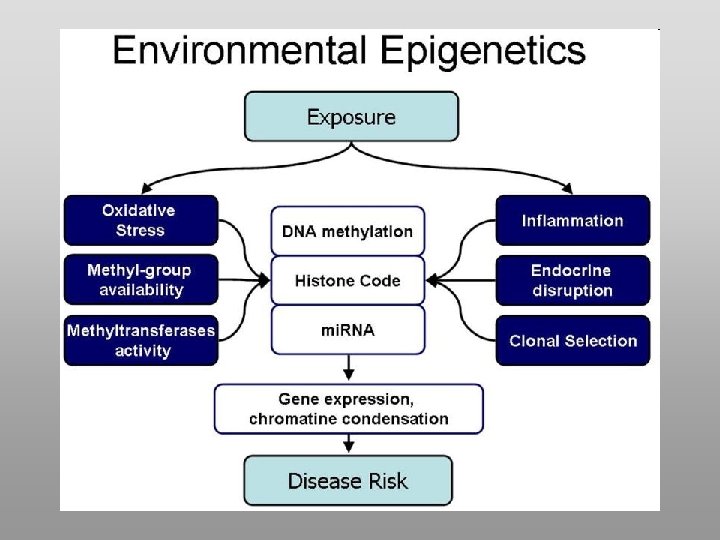 Environmental Epigenetics

Exposure

Oxidative Stress

Methyl-group availability

Methyltransferases activity

DNA methylation

Histone Code

miRNA

Inflammation

Endocrine disruption

Clonal Selection

Gene expression, chromatine condensation

Disease Risk